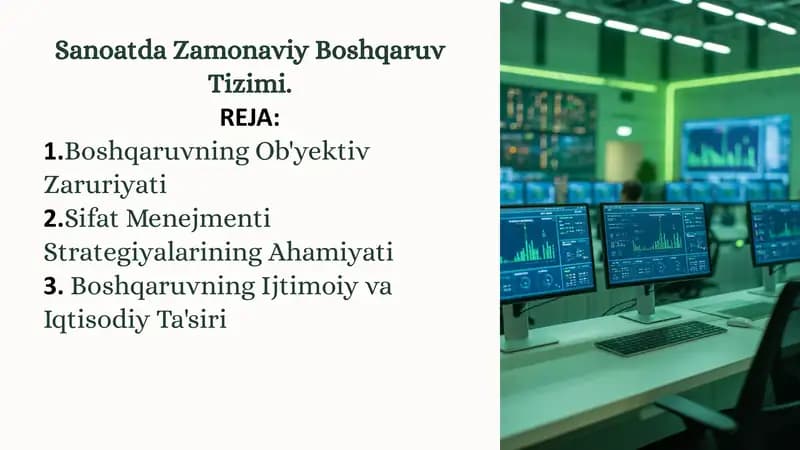 Sanoatda Zamonaviy Boshqaruv Tizimi.
REJA:
1.Boshqaruvning Ob'yektiv Zaruriyati
2.Sifat Menejmenti Strategiyalarining Ahamiyati
3. Boshqaruvning Ijtimoiy va Iqtisodiy Ta'siri